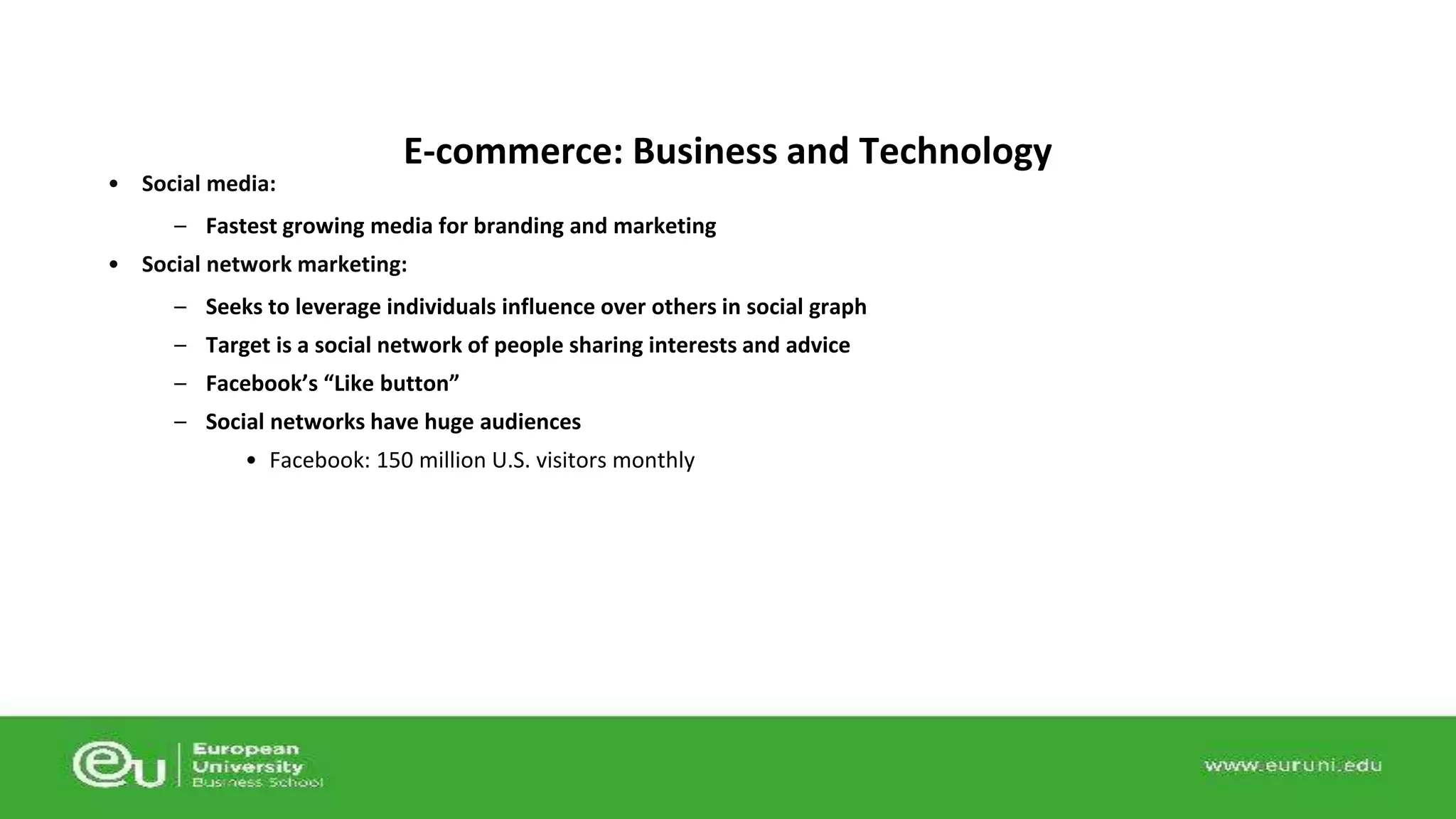 E-commerce: Business and Technology

• Social media:
  – Fastest growing media for branding and marketing
• Social network marketing:
  – Seeks to leverage individuals influence over others in social graph
  – Target is a social network of people sharing interests and advice
  – Facebook's "Like button"
  – Social networks have huge audiences
    • Facebook: 150 million U.S. visitors monthly

eu European University Business School

www.euruni.edu